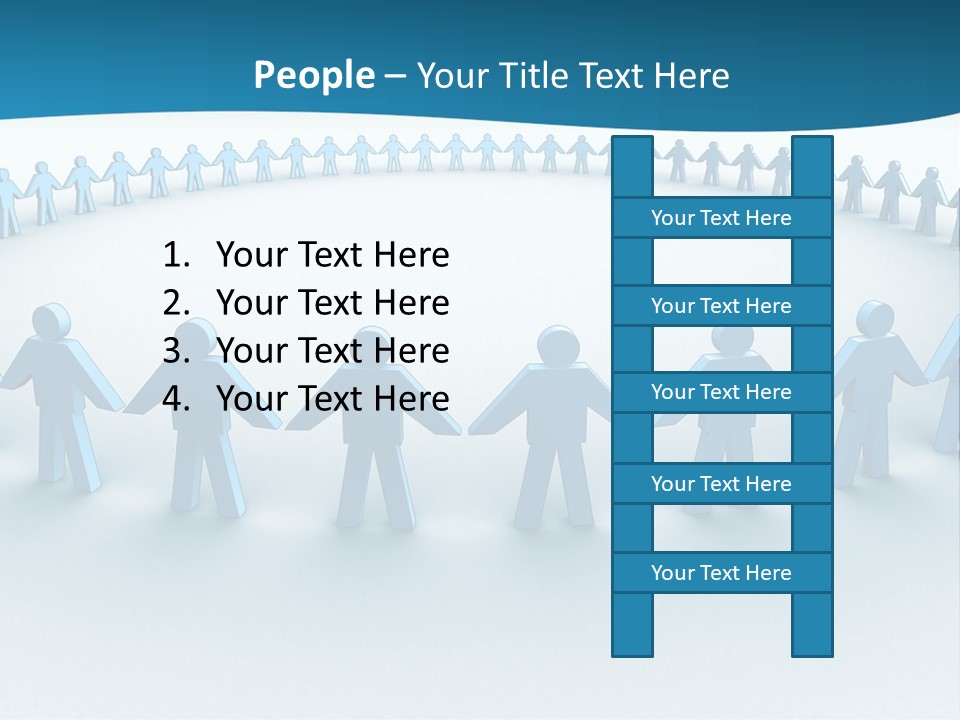 People – Your Title Text Here

1. Your Text Here
2. Your Text Here
3. Your Text Here
4. Your Text Here

Your Text Here

Your Text Here

Your Text Here

Your Text Here

Your Text Here